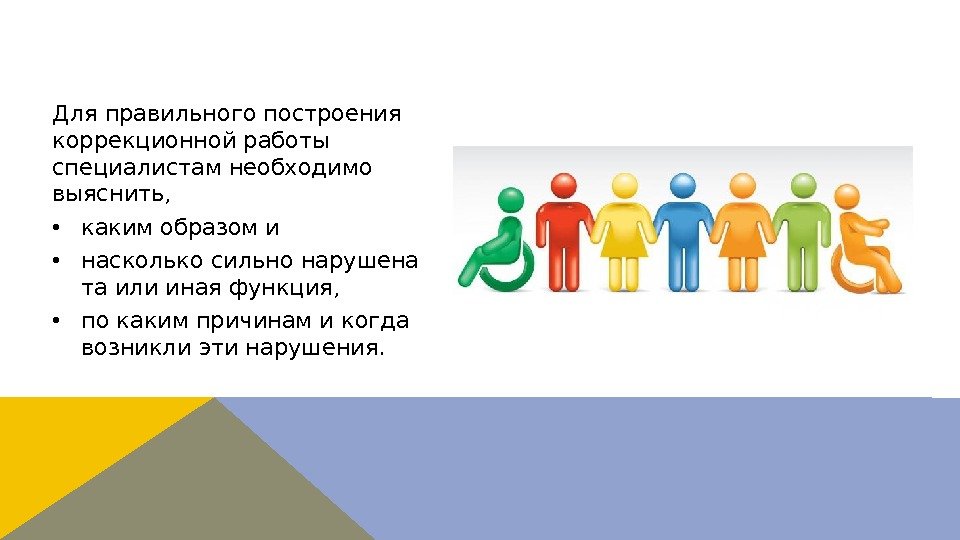 Для правильного построения коррекционной работы специалистам необходимо выяснить,

• каким образом и
• насколько сильно нарушена та или иная функция,
• по каким причинам и когда возникли эти нарушения.